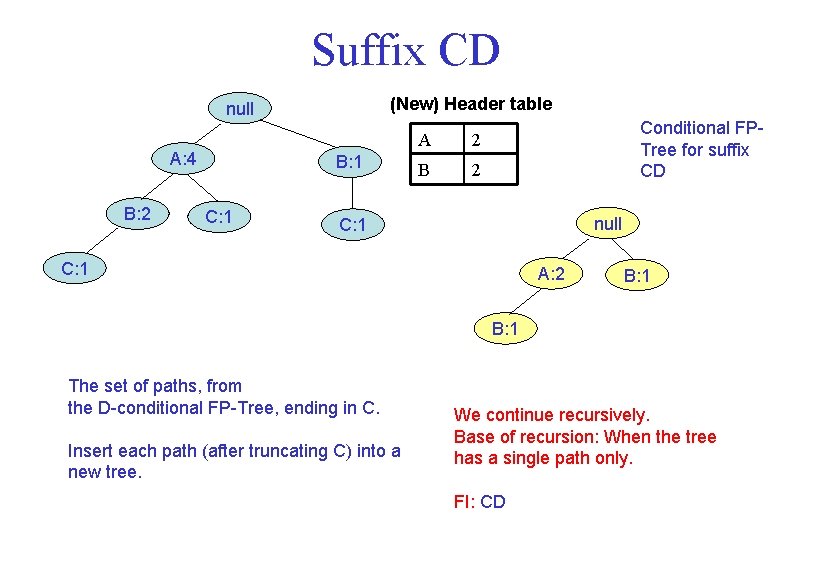 Suffix CD

null
A:4
B:1
B:2
C:1
C:1
C:1

(New) Header table

| A | 2 |
|---|---|
| B | 2 |

Conditional FP-Tree for suffix CD

null
A:2
B:1
B:1

The set of paths, from the D-conditional FP-Tree, ending in C.

Insert each path (after truncating C) into a new tree.

We continue recursively.
Base of recursion: When the tree has a single path only.

FI: CD